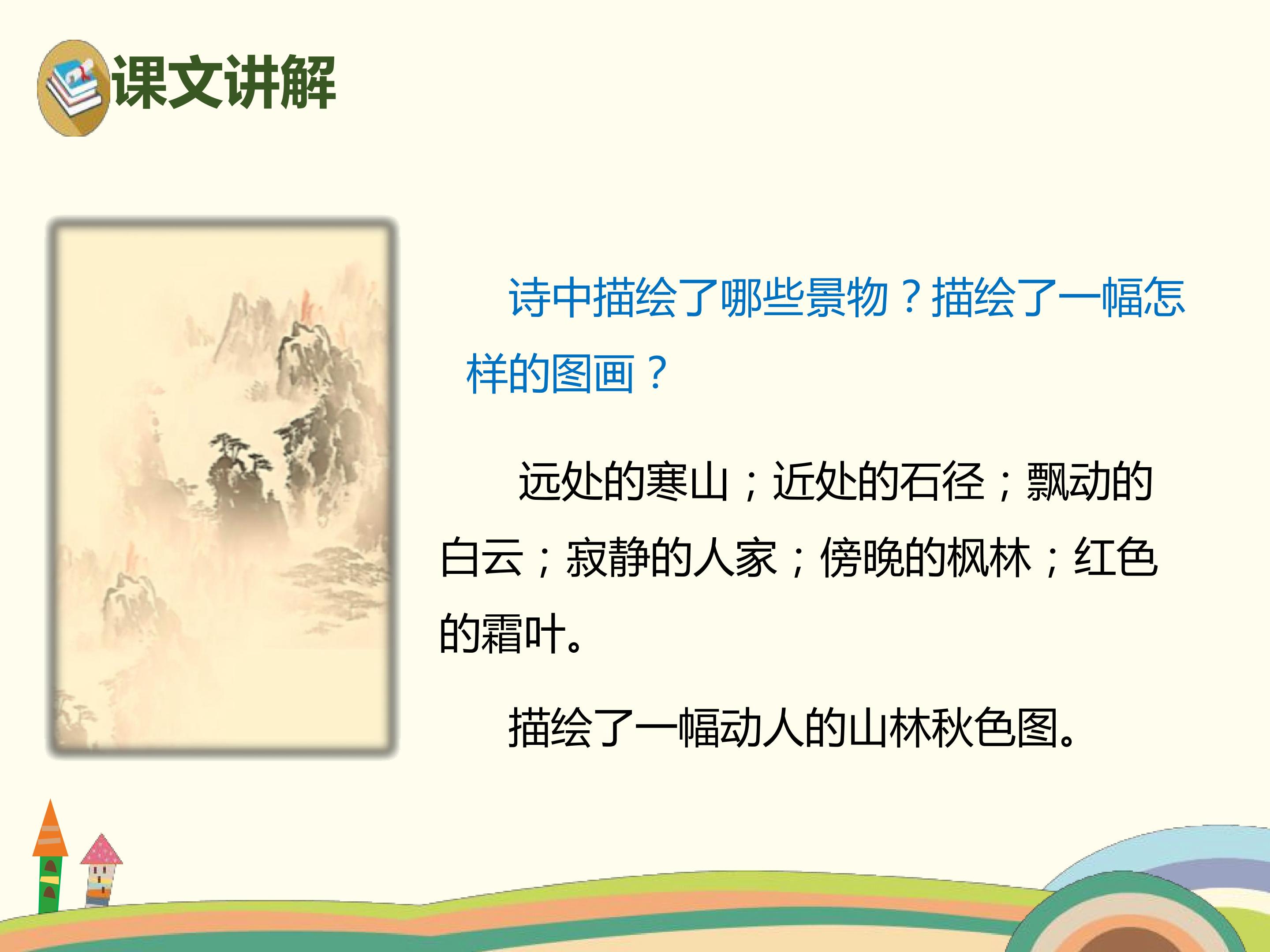 课文讲解

诗中描绘了哪些景物？描绘了一幅怎样的图画？

远处的寒山；近处的石径；飘动的白云；寂静的人家；傍晚的枫林；红色的霜叶。

描绘了一幅动人的山林秋色图。